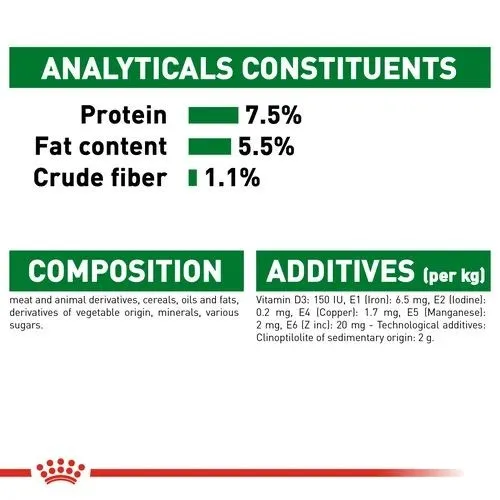 ANALYTICALS CONSTITUENTS

Protein 7.5%
Fat content 5.5%
Crude fiber 1.1%

COMPOSITION

meat and animal derivatives, cereals, oils and fats, derivatives of vegetable origin, minerals, various sugars.

ADDITIVES (per kg)

Vitamin D3: 150 IU, E1 (Iron): 6.5 mg, E2 (Iodine): 0.2 mg, E4 (Copper): 1.7 mg, E5 (Manganese): 2 mg, E6 (Z inc): 20 mg - Technological additives: Clinoptilolite of sedimentary origin: 2 g.